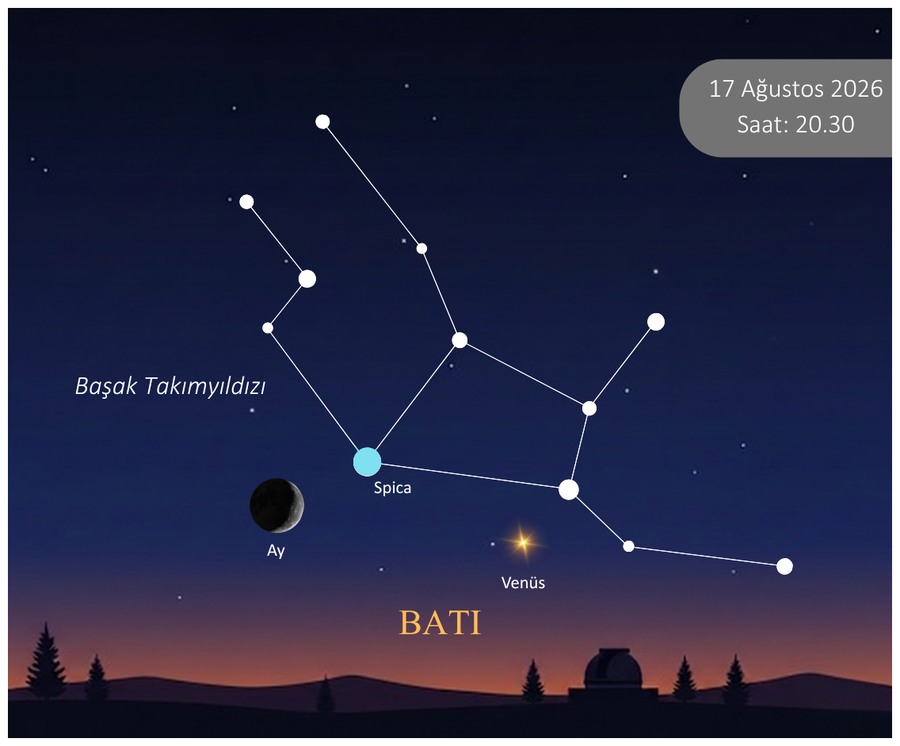 17 Ağustos 2026
Saat: 20.30

Başak Takımyıldızı

Spica

Ay

Venüs

BATI